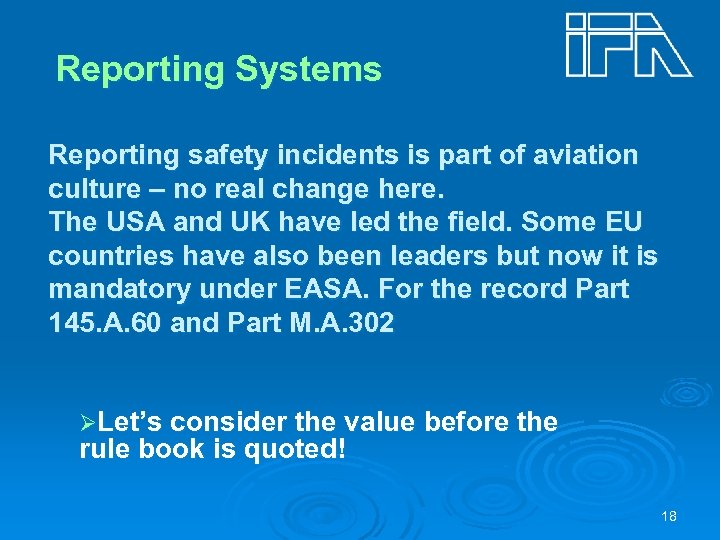 IFA

Reporting Systems

Reporting safety incidents is part of aviation culture – no real change here.
The USA and UK have led the field. Some EU countries have also been leaders but now it is mandatory under EASA. For the record Part 145.A.60 and Part M.A.302

➢Let’s consider the value before the rule book is quoted!

18